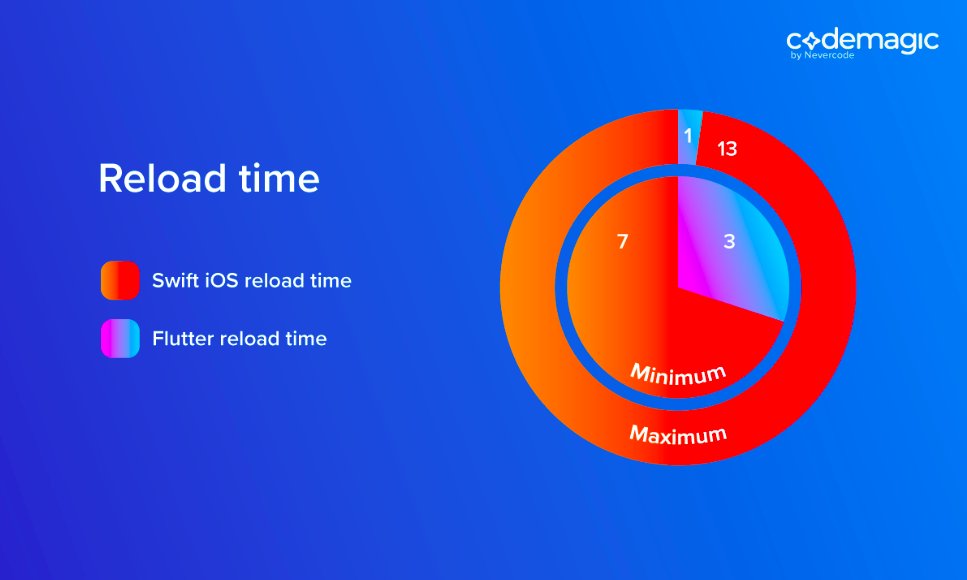 codemagic
by Nevercode

Reload time

Swift iOS reload time

Flutter reload time

1
13
7
3
Minimum
Maximum